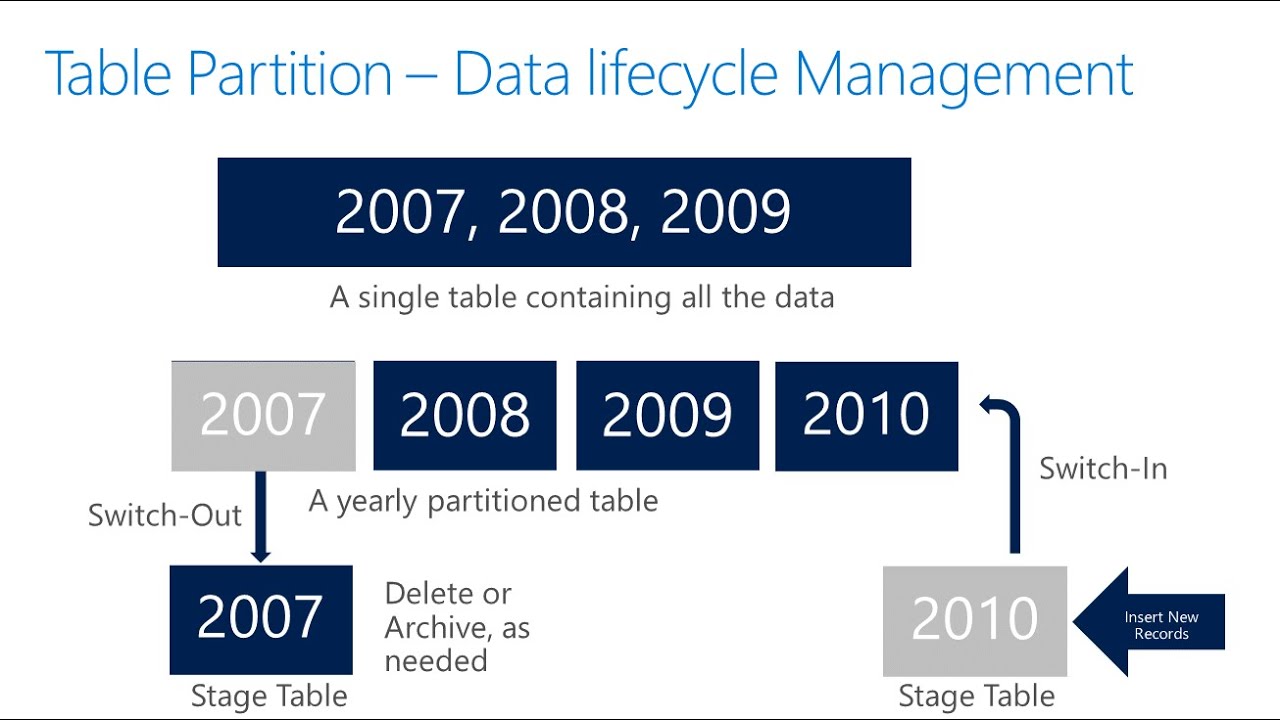 Table Partition – Data lifecycle Management

2007, 2008, 2009

A single table containing all the data

2007

2008

2009

2010

Switch-In

Switch-Out

A yearly partitioned table

2007

Delete or Archive, as needed

Stage Table

2010

Insert New Records

Stage Table